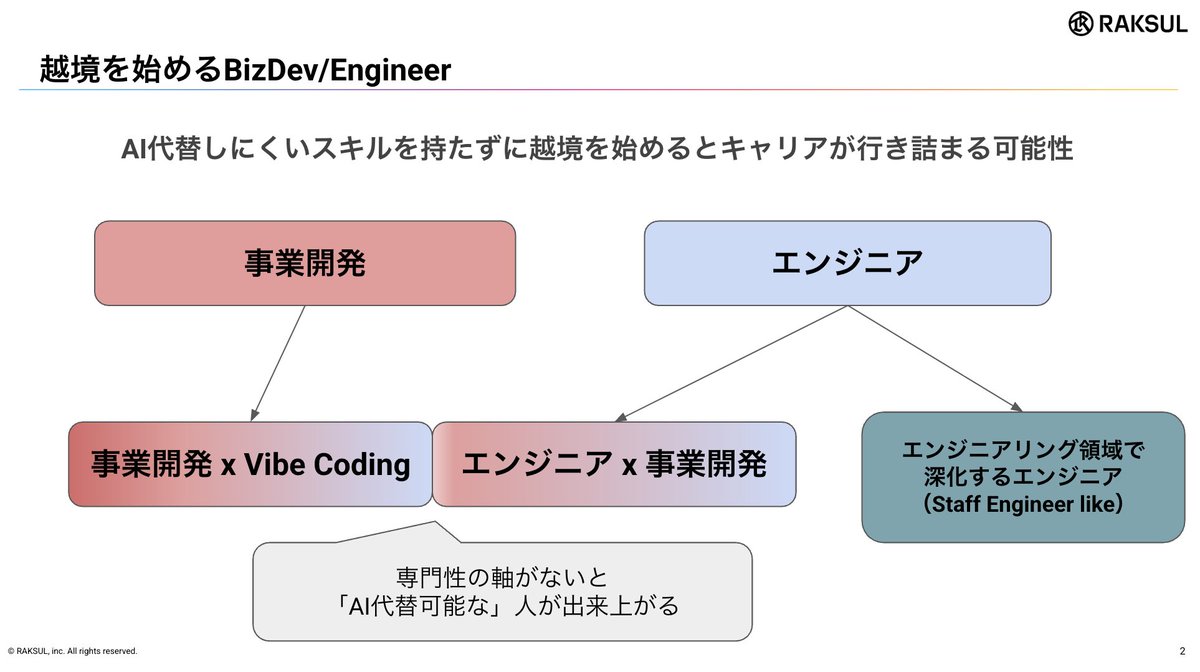 RAKSUL

越境を始めるBizDev/Engineer

AI代替しにくいスキルを持たずに越境を始めるとキャリアが行き詰まる可能性

事業開発

エンジニア

事業開発 x Vibe Coding

エンジニア x 事業開発

エンジニアリング領域で
深化するエンジニア
（Staff Engineer like）

専門性の軸がないと
「AI代替可能な」人が出来上がる

© RAKSUL, inc. All rights reserved.

2